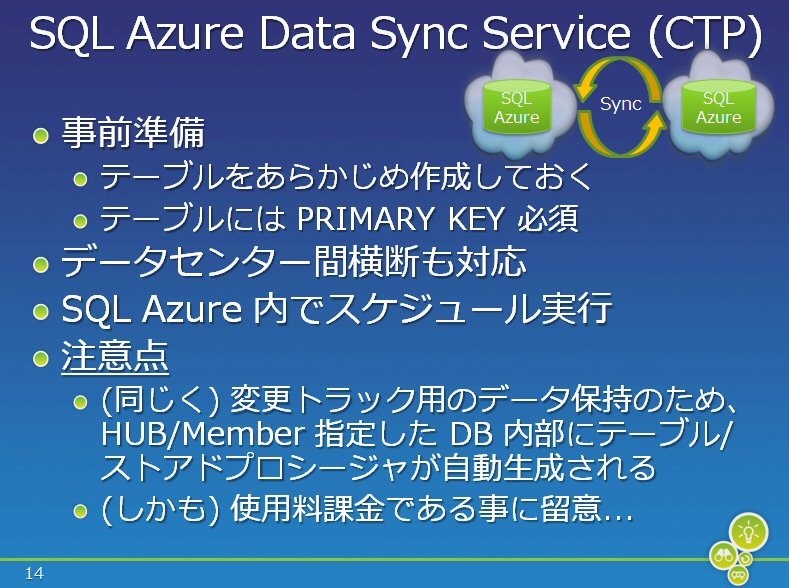 SQL Azure Data Sync Service (CTP)

SQL Azure

Sync

SQL Azure

事前準備

テーブルをあらかじめ作成しておく

テーブルには PRIMARY KEY 必須

データセンター間横断も対応

SQL Azure 内でスケジュール実行

注意点

(同じく) 変更トラック用のデータ保持のため、HUB/Member 指定した DB 内部にテーブル/ストアドプロシージャが自動生成される

(しかも) 使用料課金である事に留意…

14